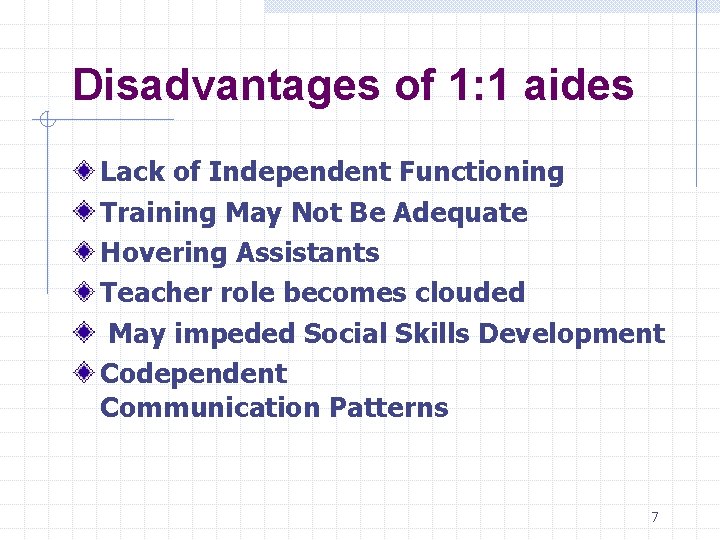 Disadvantages of 1:1 aides

Lack of Independent Functioning
Training May Not Be Adequate
Hovering Assistants
Teacher role becomes clouded
May impeded Social Skills Development
Codependent Communication Patterns

7